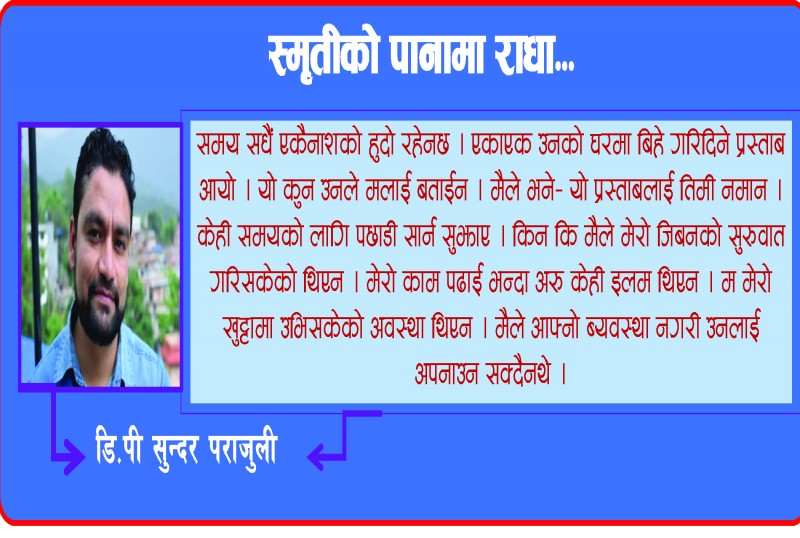 स्मृतीको पानामा राधा...

समय सधैं एकैनाशको हुदो रहेनछ । एकाएक उनको घरमा बिहे गरिदिने प्रस्ताब आयो । यो कुन उनले मलाई बताईन । मैले भने- यो प्रस्ताबलाई तिमी नमान । केही समयको लागि पछाडी सार्न सुझाए । किन कि मैले मेरो जिबनको सुरुवात गरिसकेको थिएन । मेरो काम पढाई भन्दा अरु केही इलम थिएन । म मेरो खुट्टामा उभिसकेको अवस्था थिएन । मैले आफ्नो ब्यवस्था नगरी उनलाई अपनाउन सक्दैनथे ।

डि.पी सुन्दर पराजुली